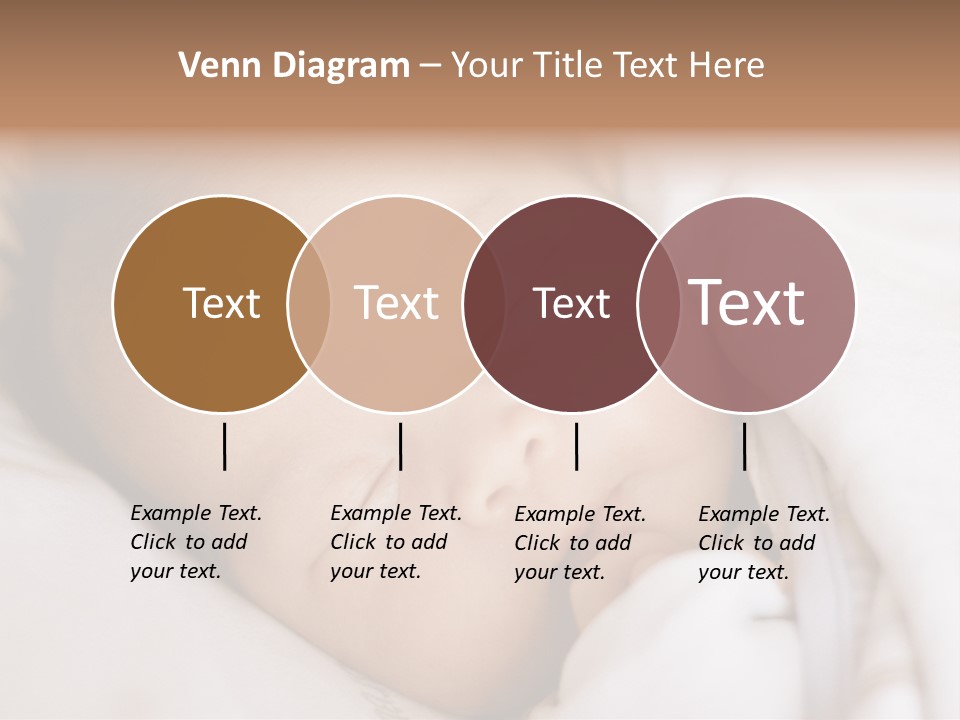 Venn Diagram – Your Title Text Here

Text

Text

Text

Text

Example Text. Click to add your text.

Example Text. Click to add your text.

Example Text. Click to add your text.

Example Text. Click to add your text.